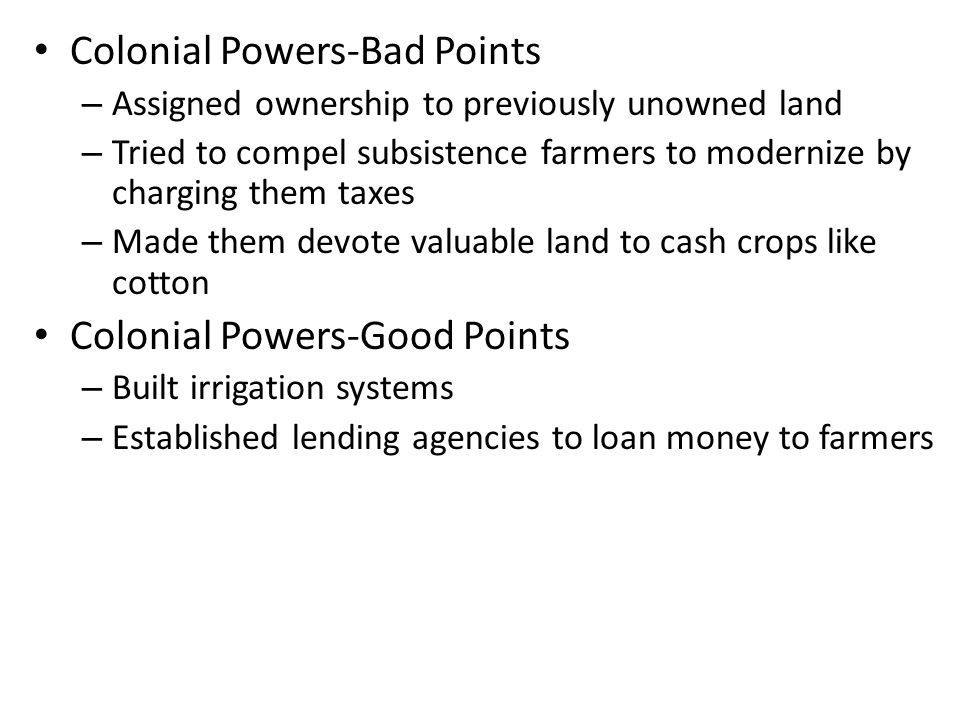 • Colonial Powers-Bad Points
– Assigned ownership to previously unowned land
– Tried to compel subsistence farmers to modernize by charging them taxes
– Made them devote valuable land to cash crops like cotton
• Colonial Powers-Good Points
– Built irrigation systems
– Established lending agencies to loan money to farmers